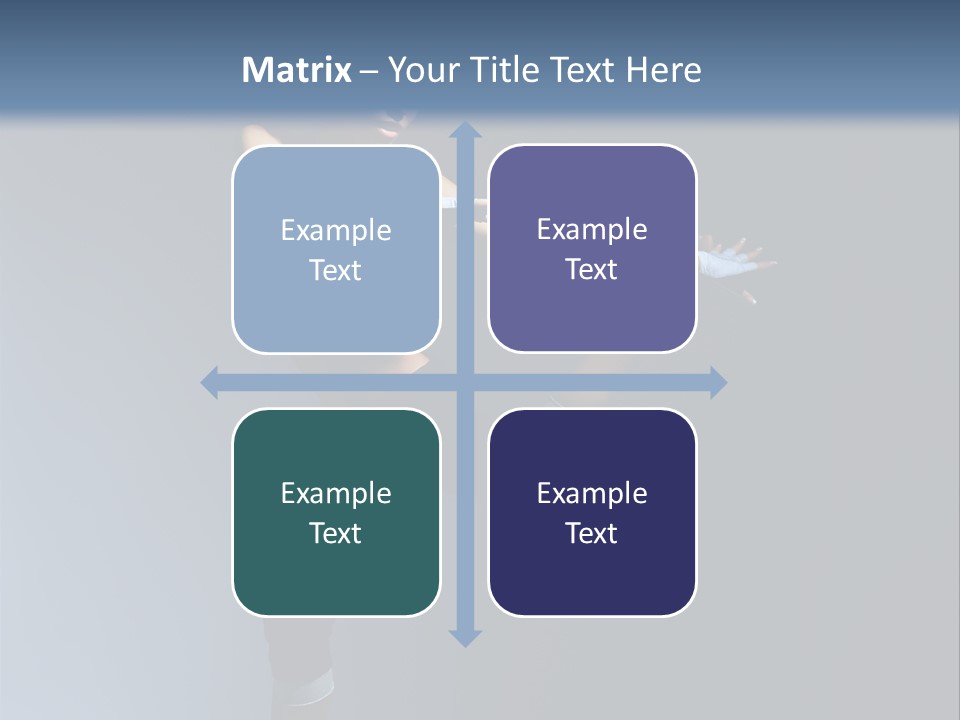 Matrix – Your Title Text Here

Example Text

Example Text

Example Text

Example Text